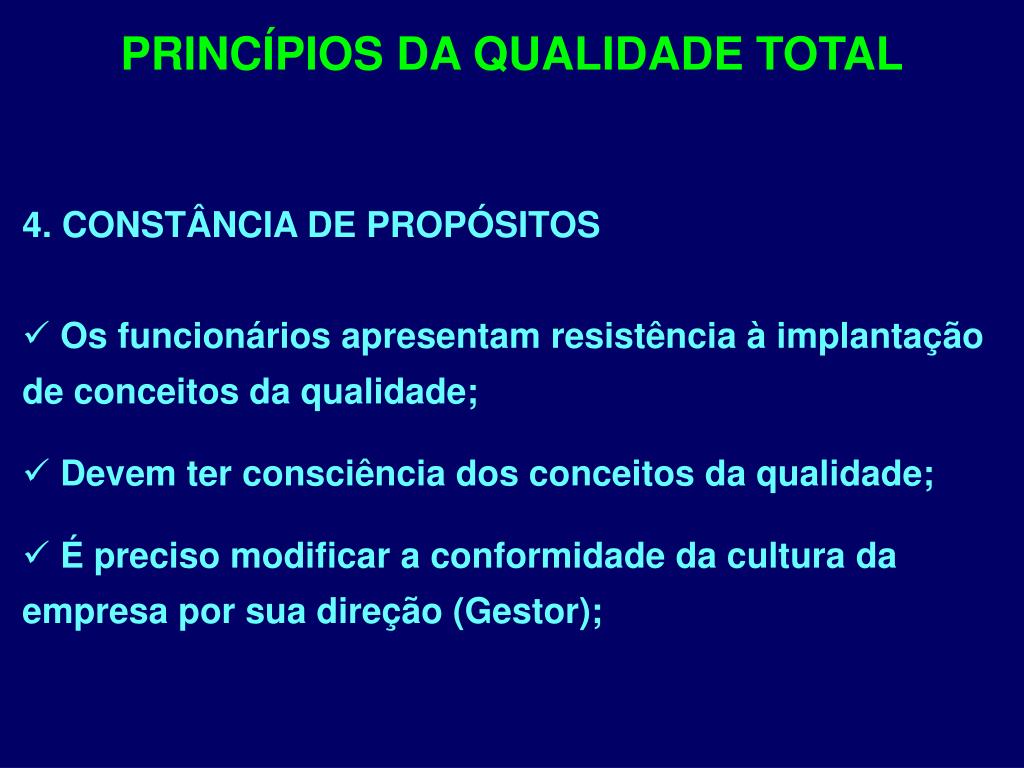 PRINCÍPIOS DA QUALIDADE TOTAL

4. CONSTÂNCIA DE PROPÓSITOS

✓ Os funcionários apresentam resistência à implantação de conceitos da qualidade;

✓ Devem ter consciência dos conceitos da qualidade;

✓ É preciso modificar a conformidade da cultura da empresa por sua direção (Gestor);